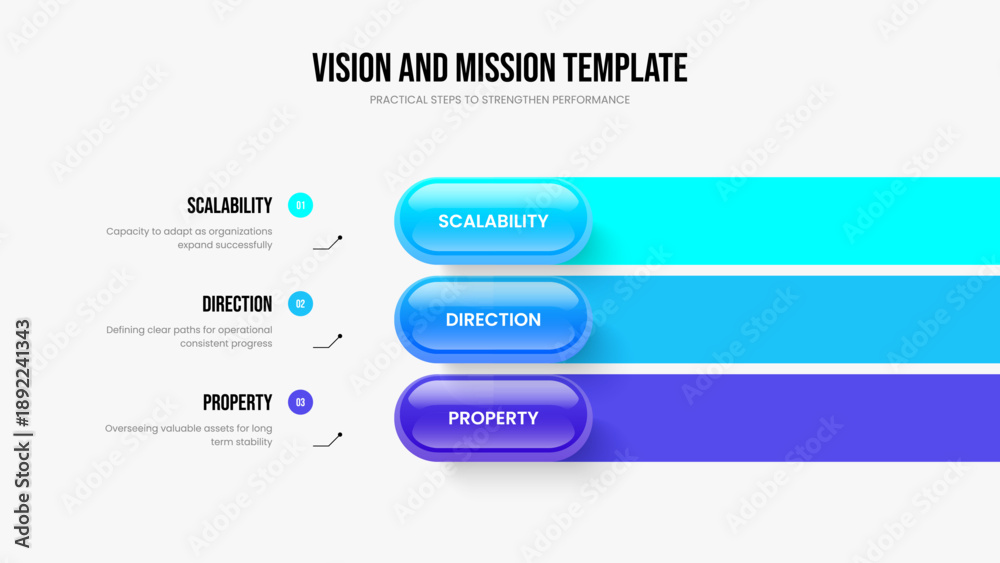 VISION AND MISSION TEMPLATE
PRACTICAL STEPS TO STRENGTHEN PERFORMANCE

SCALABILITY 01
Capacity to adapt as organizations expand successfully

DIRECTION 02
Defining clear paths for operational consistent progress

PROPERTY 03
Overseeing valuable assets for long term stability

SCALABILITY
DIRECTION
PROPERTY

Adobe Stock | #1892241343